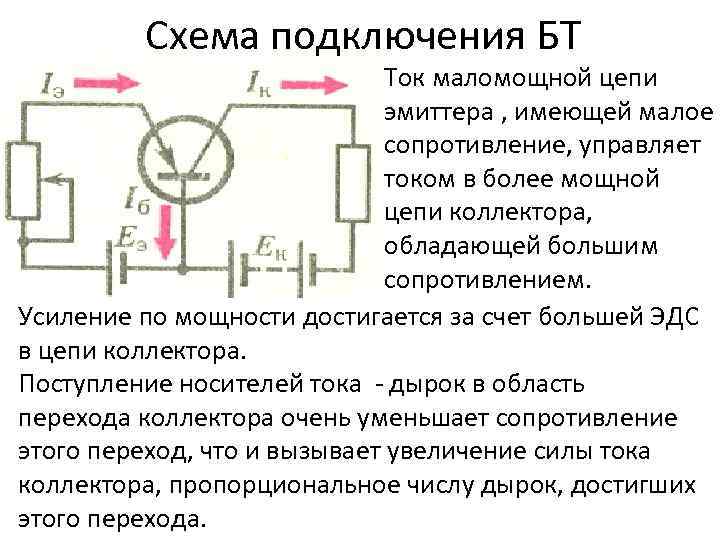 Схема подключения БТ

$I_э$ $I_к$ $I_б$ $E_э$ $E_к$

Ток маломощной цепи эмиттера , имеющей малое сопротивление, управляет током в более мощной цепи коллектора, обладающей большим сопротивлением.

Усиление по мощности достигается за счет большей ЭДС в цепи коллектора.
Поступление носителей тока - дырок в область перехода коллектора очень уменьшает сопротивление этого переход, что и вызывает увеличение силы тока коллектора, пропорциональное числу дырок, достигших этого перехода.